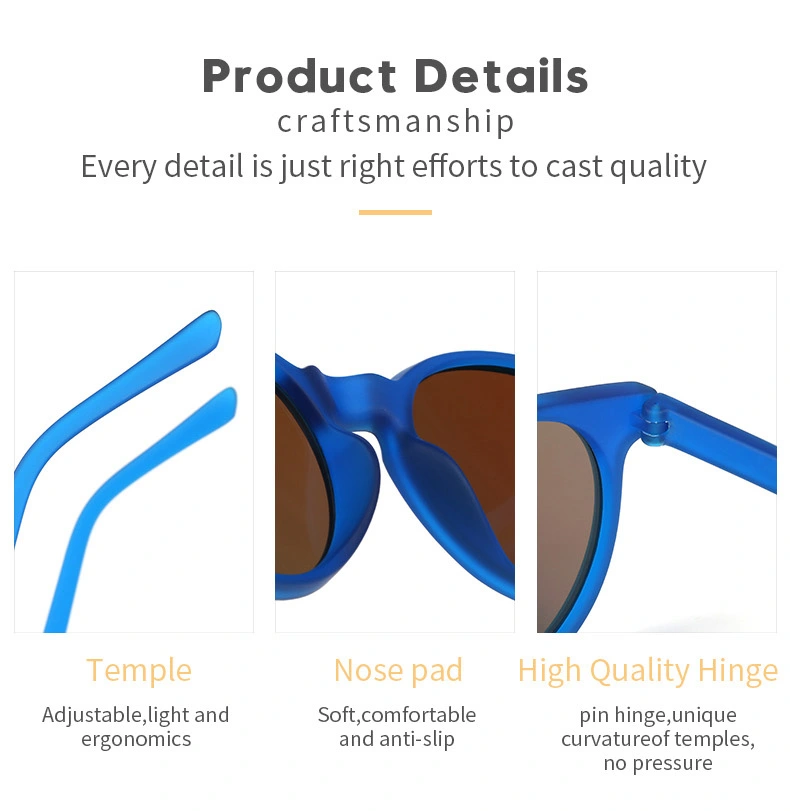 Product Details
craftsmanship
Every detail is just right efforts to cast quality

Temple
Adjustable,light and ergonomics

Nose pad
Soft,comfortable and anti-slip

High Quality Hinge
pin hinge,unique curvatureof temples, no pressure